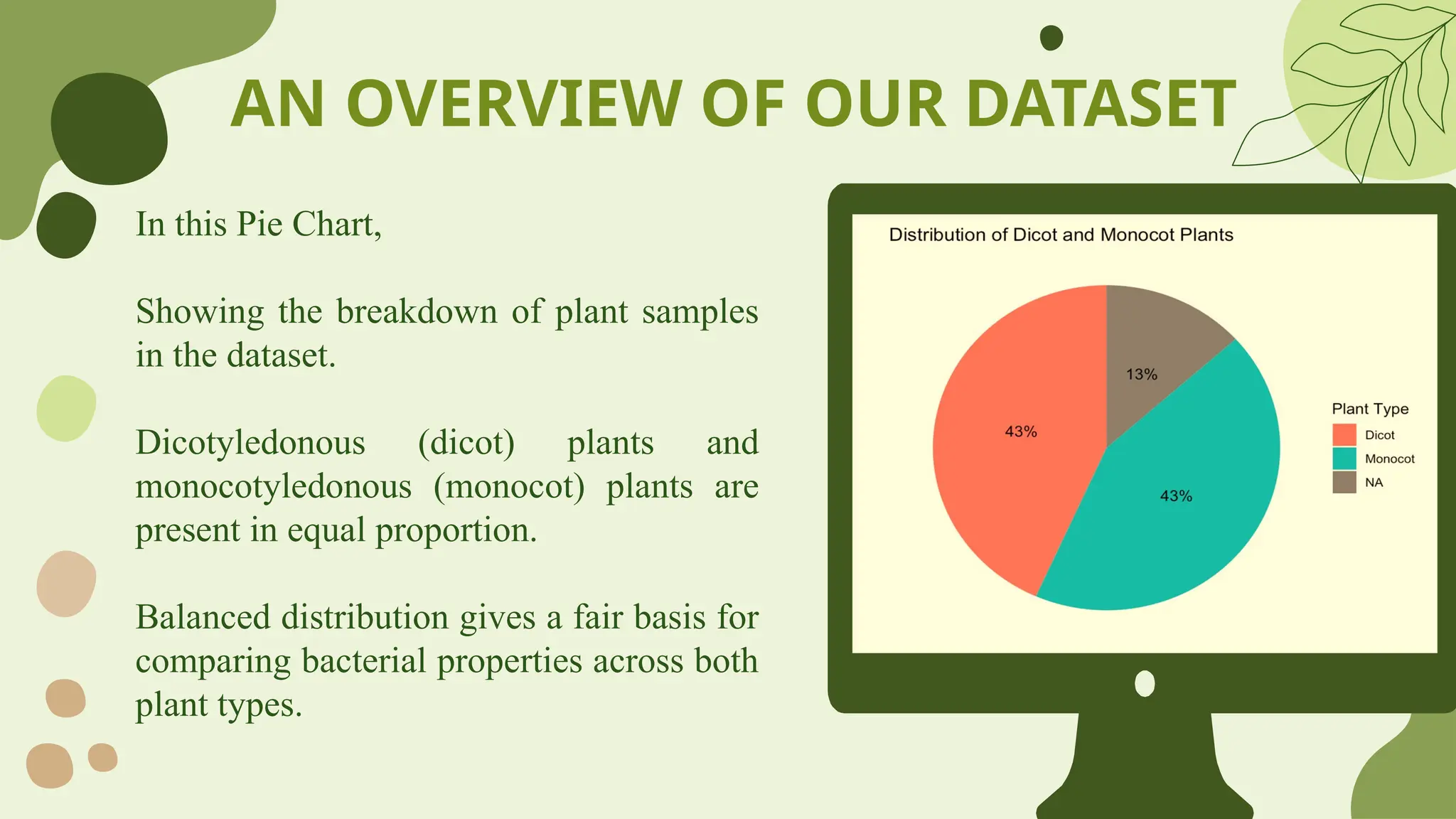 AN OVERVIEW OF OUR DATASET

In this Pie Chart,

Showing the breakdown of plant samples in the dataset.

Dicotyledonous (dicot) plants and monocotyledonous (monocot) plants are present in equal proportion.

Balanced distribution gives a fair basis for comparing bacterial properties across both plant types.

Distribution of Dicot and Monocot Plants

13%

43%

43%

Plant Type
Dicot
Monocot
NA